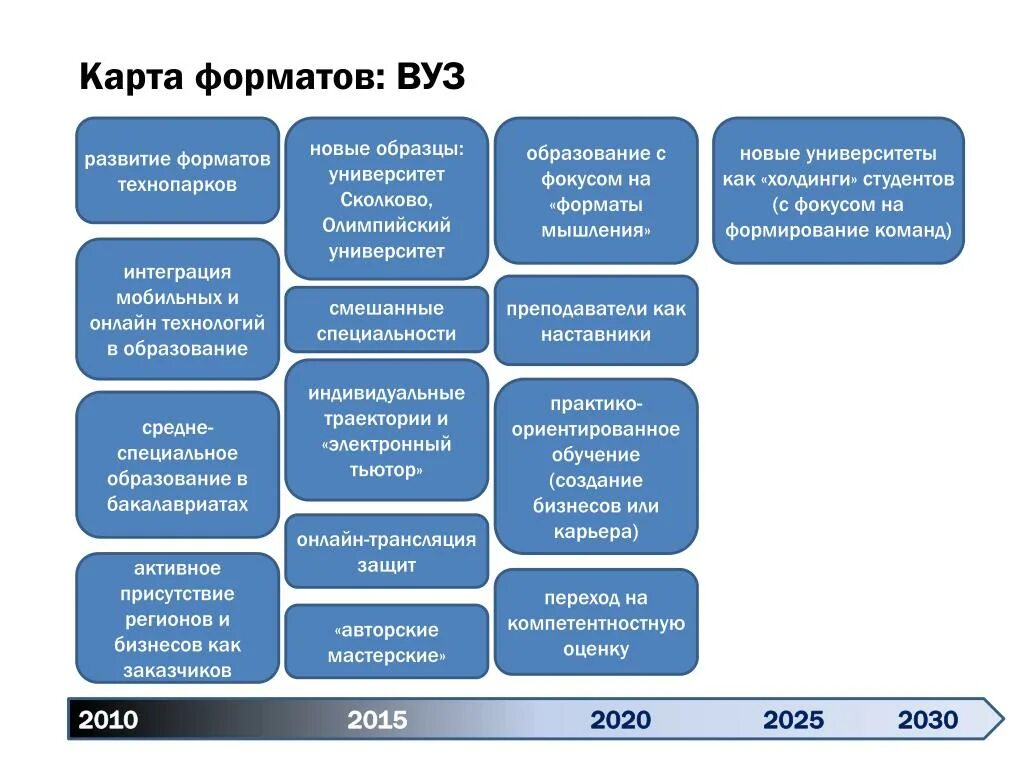 Карта форматов: ВУЗ

развитие форматов технопарков

интеграция мобильных и онлайн технологий в образование

средне-специальное образование в бакалавриатах

активное присутствие регионов и бизнесов как заказчиков

новые образцы: университет Сколково, Олимпийский университет

смешанные специальности

индивидуальные траектории и «электронный тьютор»

онлайн-трансляция защит

«авторские мастерские»

образование с фокусом на «форматы мышления»

преподаватели как наставники

практико-ориентированное обучение (создание бизнесов или карьера)

переход на компетентностную оценку

новые университеты как «холдинги» студентов (с фокусом на формирование команд)

2010 2015 2020 2025 2030